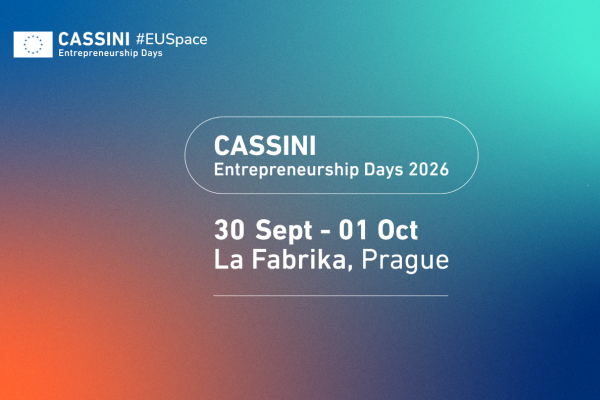 CASSINI #EUSpace
Entrepreneurship Days

CASSINI
Entrepreneurship Days 2026

30 Sept - 01 Oct
La Fabrika, Prague